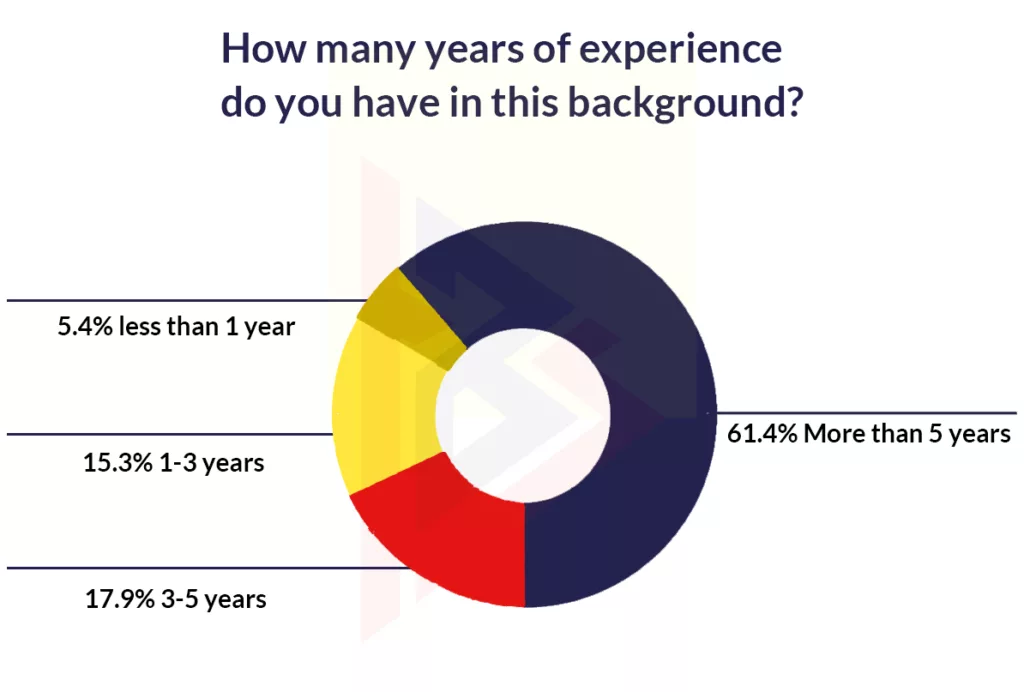 How many years of experience do you have in this background?

5.4% less than 1 year

15.3% 1-3 years

17.9% 3-5 years

61.4% More than 5 years